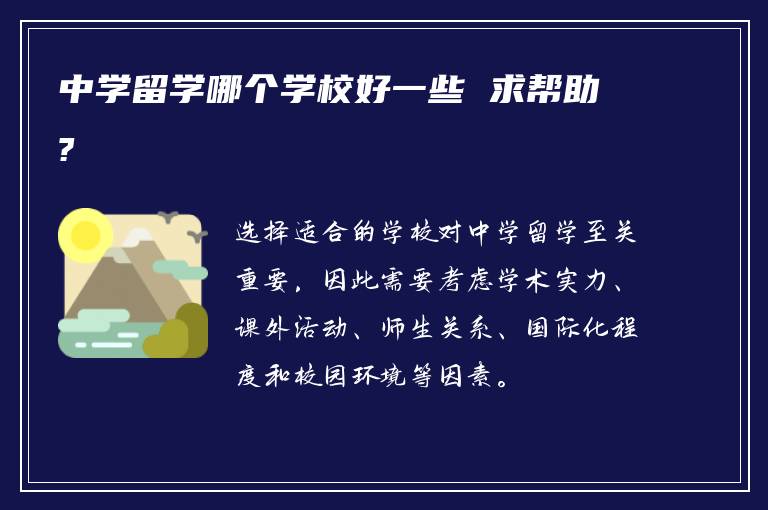 中学留学哪个学校好一些 求帮助?

选择适合的学校对中学留学至关重要，因此需要考虑学术实力、课外活动、师生关系、国际化程度和校园环境等因素。